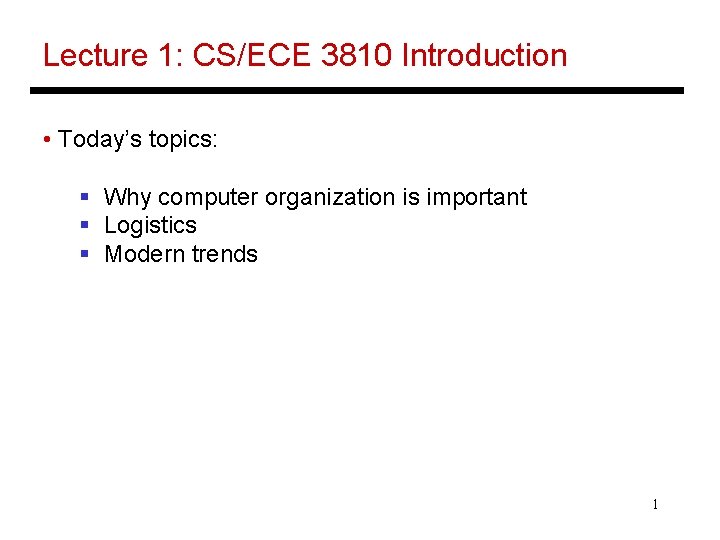 Lecture 1: CS/ECE 3810 Introduction

• Today's topics:

▪ Why computer organization is important
▪ Logistics
▪ Modern trends

1